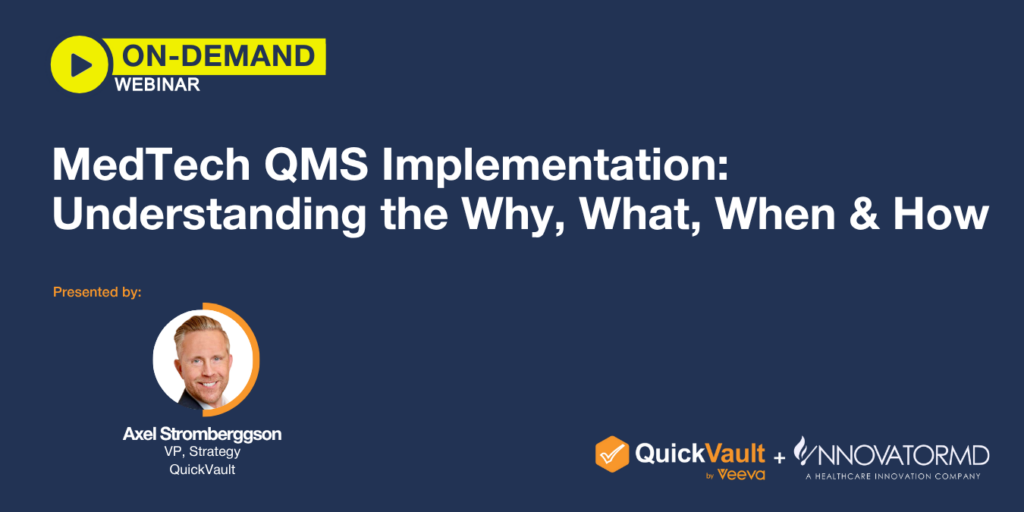 ON-DEMAND
WEBINAR

MedTech QMS Implementation: Understanding the Why, What, When & How

Presented by:

Axel Stromberggson
VP, Strategy
QuickVault

QuickVault by Veeva + INNOVATORMD
A HEALTHCARE INNOVATION COMPANY